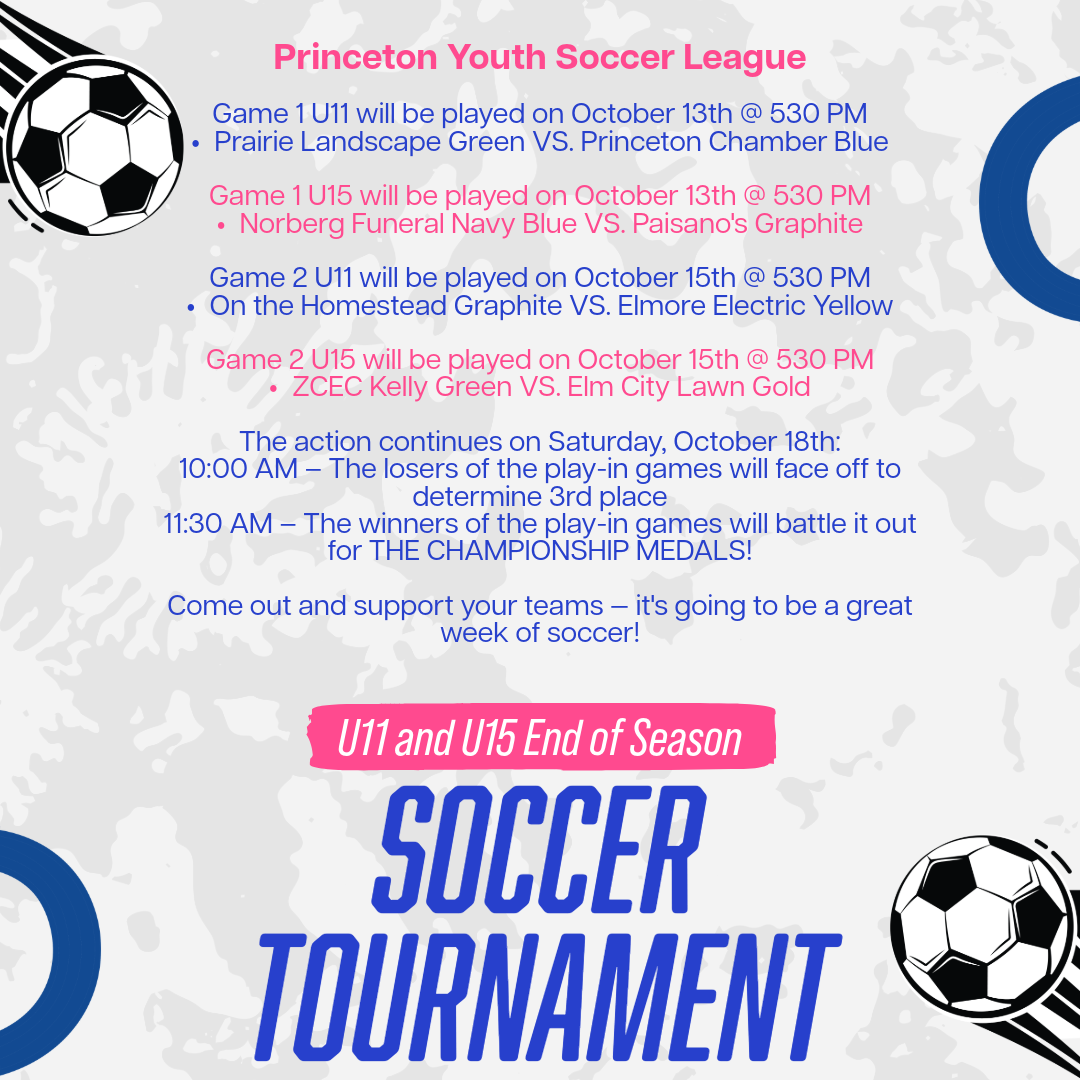 Princeton Youth Soccer League

Game 1 U11 will be played on October 13th @ 530 PM
• Prairie Landscape Green VS. Princeton Chamber Blue

Game 1 U15 will be played on October 13th @ 530 PM
• Norberg Funeral Navy Blue VS. Paisano's Graphite

Game 2 U11 will be played on October 15th @ 530 PM
• On the Homestead Graphite VS. Elmore Electric Yellow

Game 2 U15 will be played on October 15th @ 530 PM
• ZCEC Kelly Green VS. Elm City Lawn Gold

The action continues on Saturday, October 18th:
10:00 AM – The losers of the play-in games will face off to determine 3rd place
11:30 AM – The winners of the play-in games will battle it out for THE CHAMPIONSHIP MEDALS!

Come out and support your teams — it's going to be a great week of soccer!

U11 and U15 End of Season

SOCCER TOURNAMENT